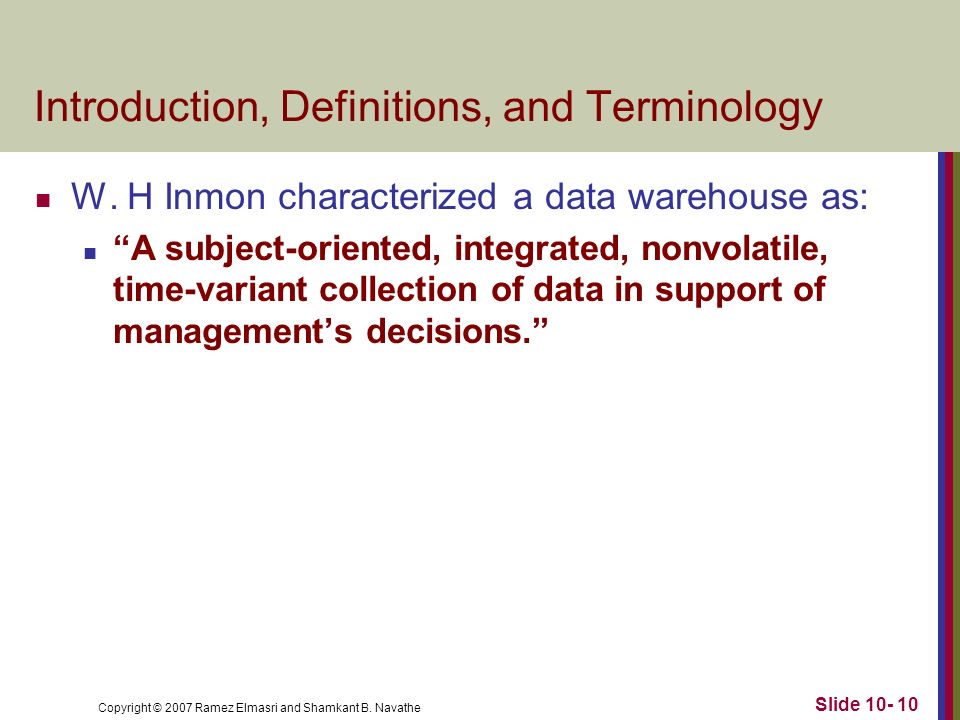 Introduction, Definitions, and Terminology

W. H Inmon characterized a data warehouse as:

“A subject-oriented, integrated, nonvolatile, time-variant collection of data in support of management’s decisions.”

Copyright © 2007 Ramez Elmasri and Shamkant B. Navathe

Slide 10- 10